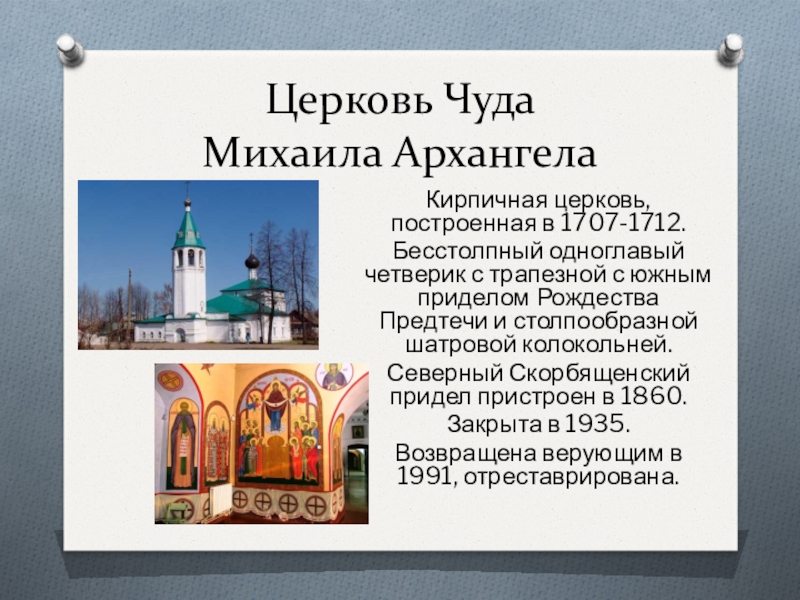 Церковь Чуда Михаила Архангела

Кирпичная церковь, построенная в 1707-1712.

Бесстолпный одноглавый четверик с трапезной с южным приделом Рождества Предтечи и столпообразной шатровой колокольней.

Северный Скорбященский придел пристроен в 1860.

Закрыта в 1935.

Возвращена верующим в 1991, отреставрирована.